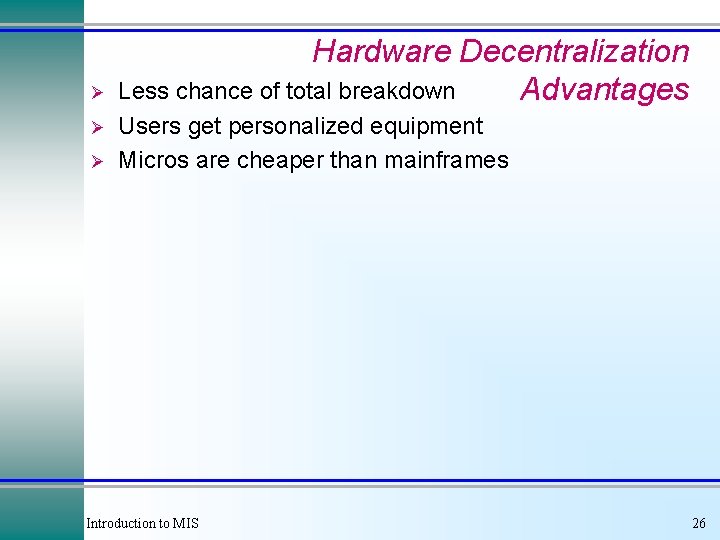 Hardware Decentralization Advantages

➢ Less chance of total breakdown
➢ Users get personalized equipment
➢ Micros are cheaper than mainframes

Introduction to MIS

26